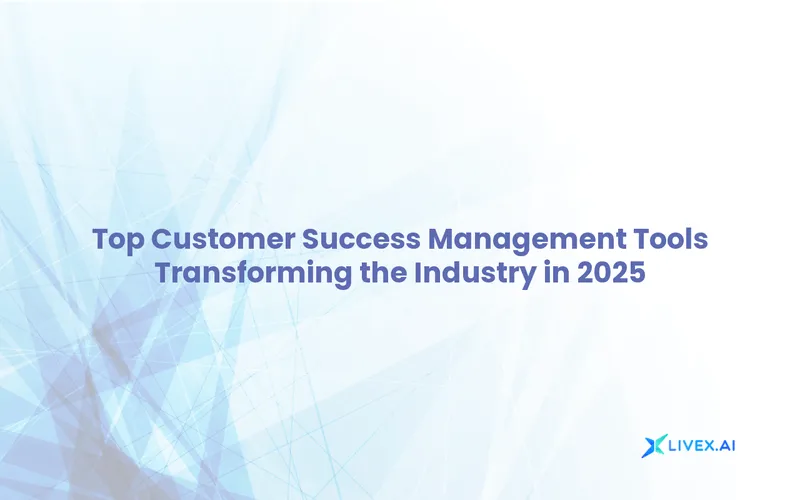 Top Customer Success Management Tools Transforming the Industry in 2025

LIVEX.AI